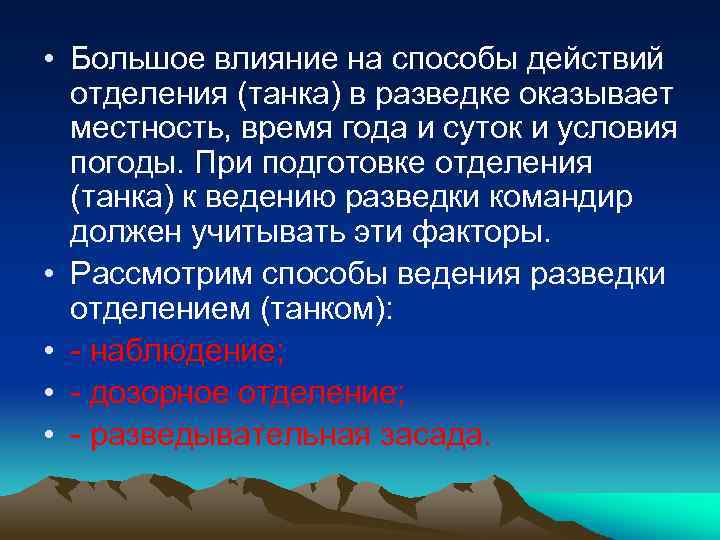 • Большое влияние на способы действий отделения (танка) в разведке оказывает местность, время года и суток и условия погоды. При подготовке отделения (танка) к ведению разведки командир должен учитывать эти факторы.
• Рассмотрим способы ведения разведки отделением (танком):
• - наблюдение;
• - дозорное отделение;
• - разведывательная засада.